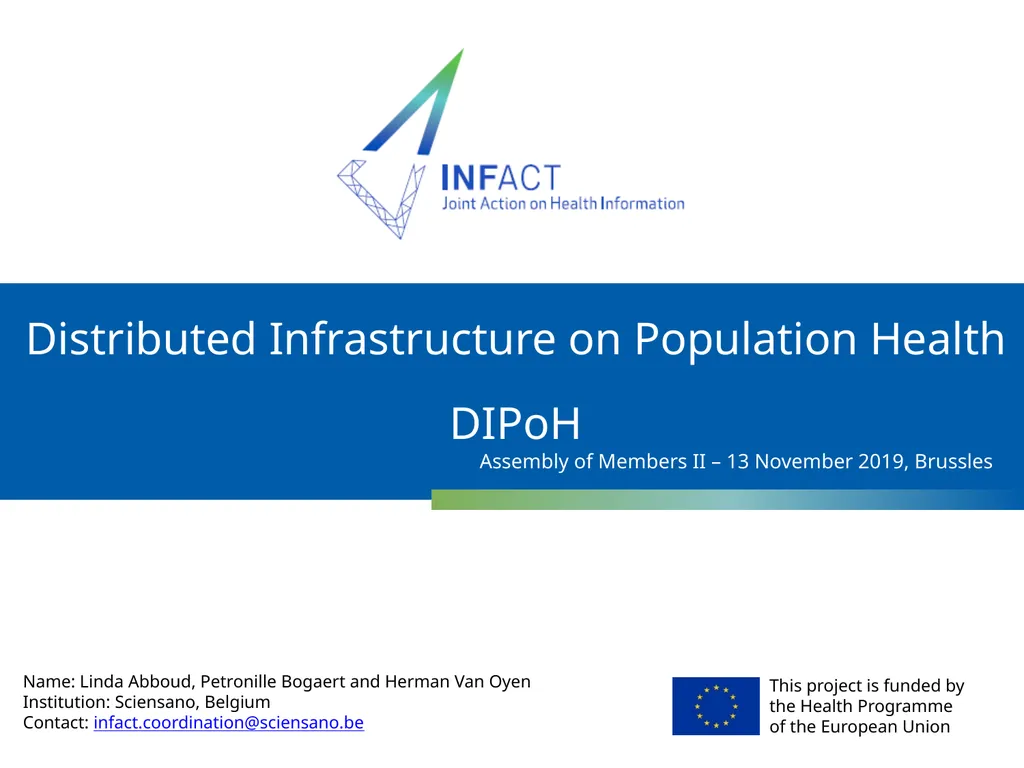 INFACT
Joint Action on Health Information

Distributed Infrastructure on Population Health

DIPoH

Assembly of Members II – 13 November 2019, Brussles

Name: Linda Abboud, Petronille Bogaert and Herman Van Oyen
Institution: Sciensano, Belgium
Contact: infact.coordination@sciensano.be

This project is funded by the Health Programme of the European Union